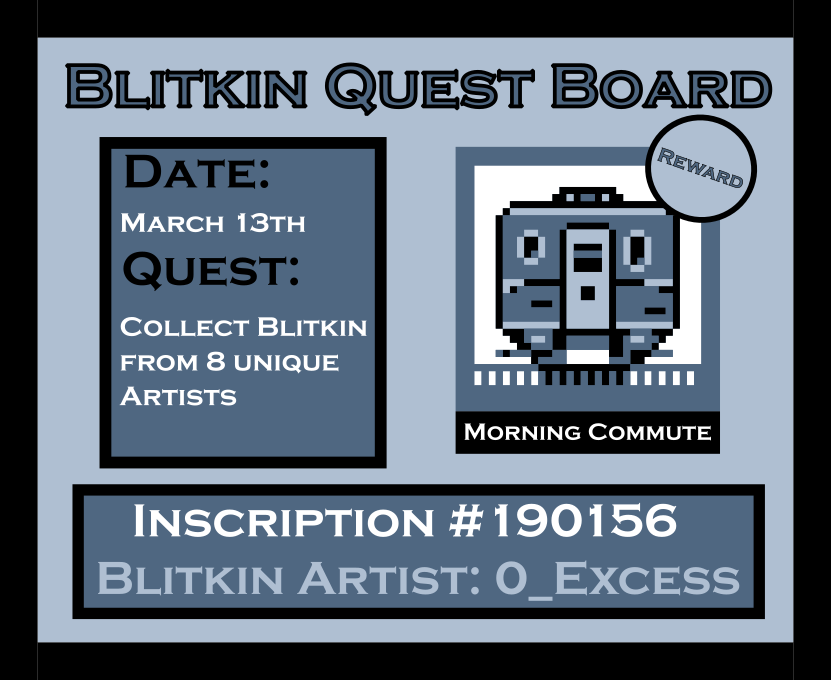 Blitkin Quest Board

Date:
March 13th
Quest:
Collect Blitkin from 8 unique Artists

Reward

Morning Commute

Inscription #190156
Blitkin Artist: 0_Excess